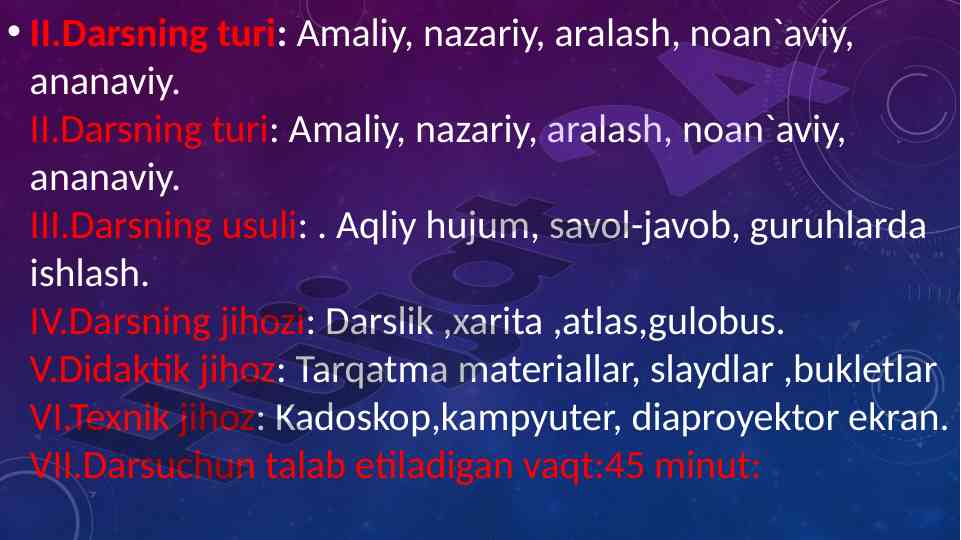 • II.Darsning turi: Amaliy, nazariy, aralash, noan`aviy, ananaviy.
II.Darsning turi: Amaliy, nazariy, aralash, noan`aviy, ananaviy.
III.Darsning usuli: . Aqliy hujum, savol-javob, guruhlarda ishlash.
IV.Darsning jihozi: Darslik ,xarita ,atlas,gulobus.
V.Didaktik jihoz: Tarqatma materiallar, slaydlar ,bukletlar
VI.Texnik jihoz: Kadoskop,kampyuter, diaproyektor ekran.
VII.Darsuchun talab etiladigan vaqt:45 minut: